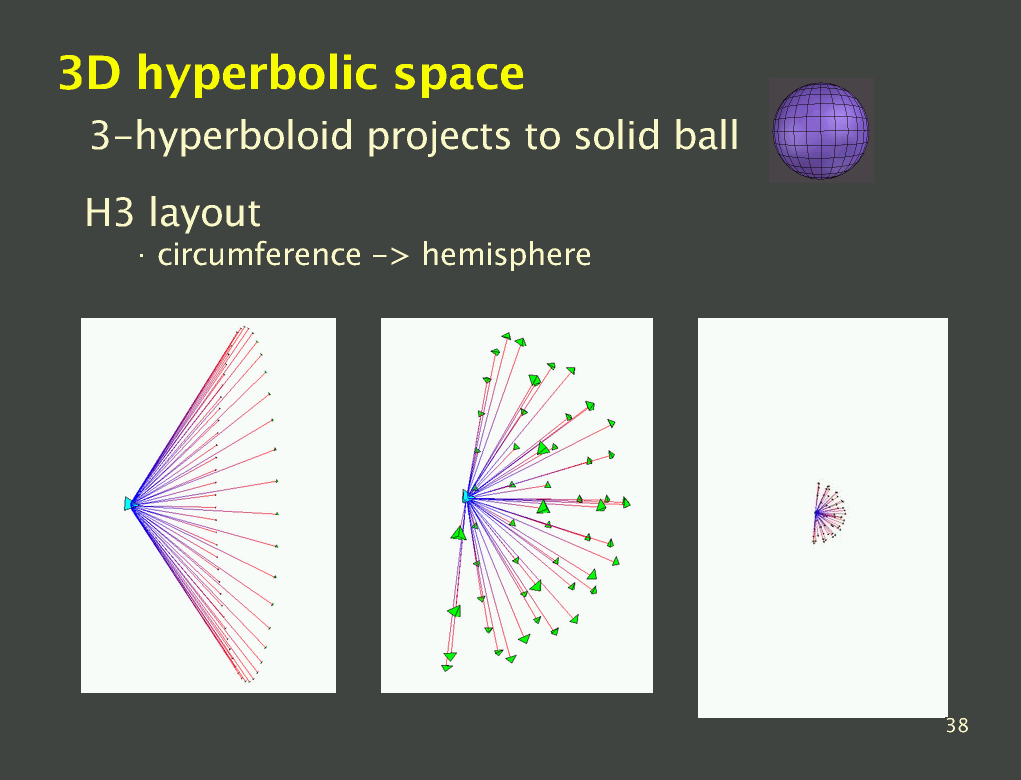 3D hyperbolic space

3-hyperboloid projects to solid ball

H3 layout

· circumference -> hemisphere

38